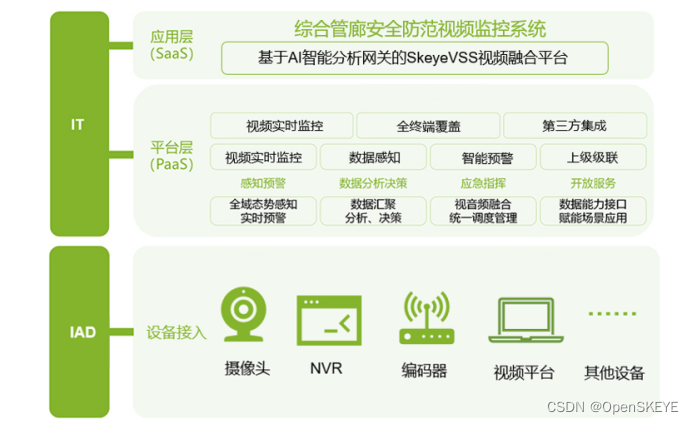 IT

应用层
(SaaS)

综合管廊安全防范视频监控系统

基于AI智能分析网关的SkeyeVSS视频融合平台

平台层
(PaaS)

视频实时监控
全终端覆盖
第三方集成

视频实时监控
数据感知
智能预警
上级级联

感知预警
数据分析决策
应急指挥
开放服务

全域态势感知 实时预警
数据汇聚 分析、决策
视音频融合 统一调度管理
数据能力接口 赋能场景应用

IAD

设备接入

摄像头
NVR
编码器
视频平台
......
其他设备

CSDN @OpenSKEYE